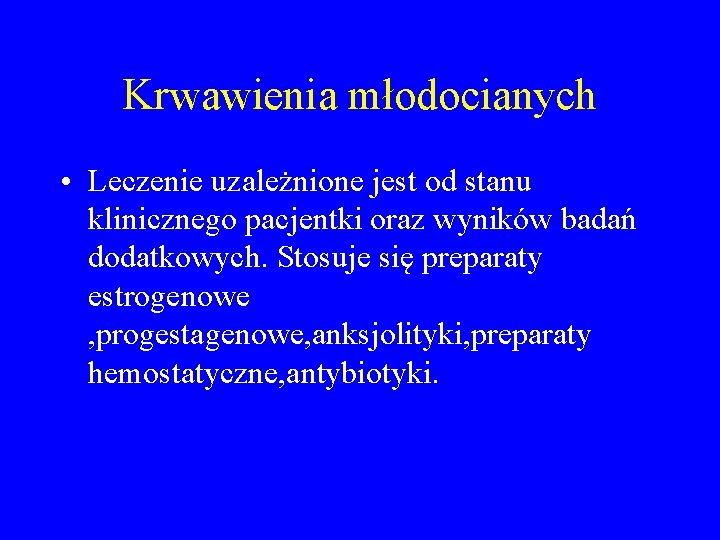 Krwawienia młodocianych

• Leczenie uzależnione jest od stanu klinicznego pacjentki oraz wyników badań dodatkowych. Stosuje się preparaty estrogenowe ,progestagenowe,anksjolityki,preparaty hemostatyczne,antybiotyki.